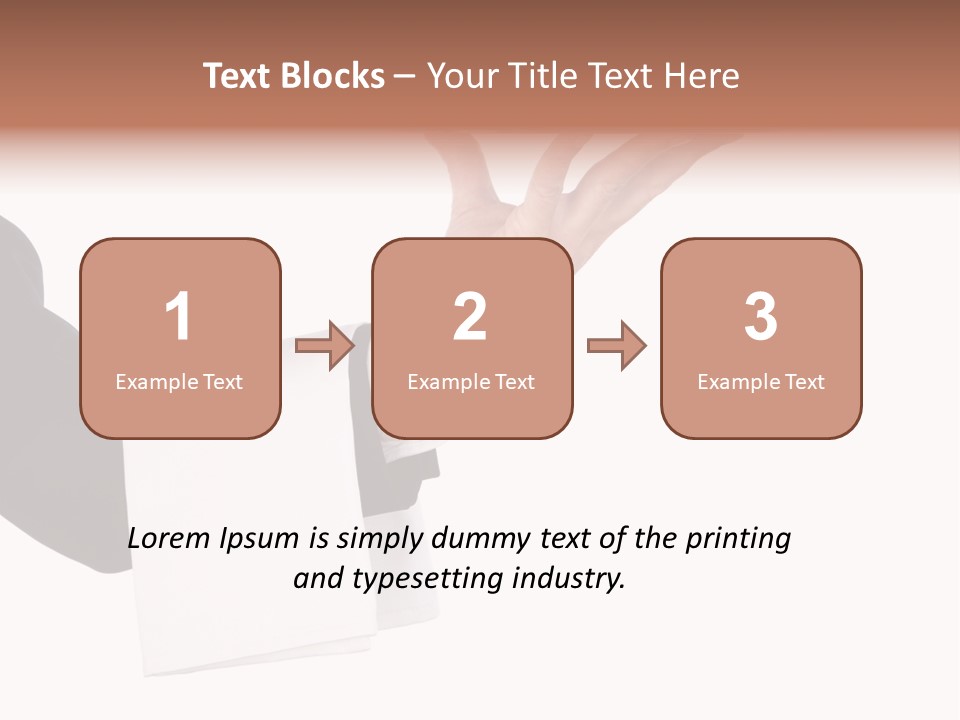 Text Blocks – Your Title Text Here

1
Example Text

2
Example Text

3
Example Text

Lorem Ipsum is simply dummy text of the printing and typesetting industry.